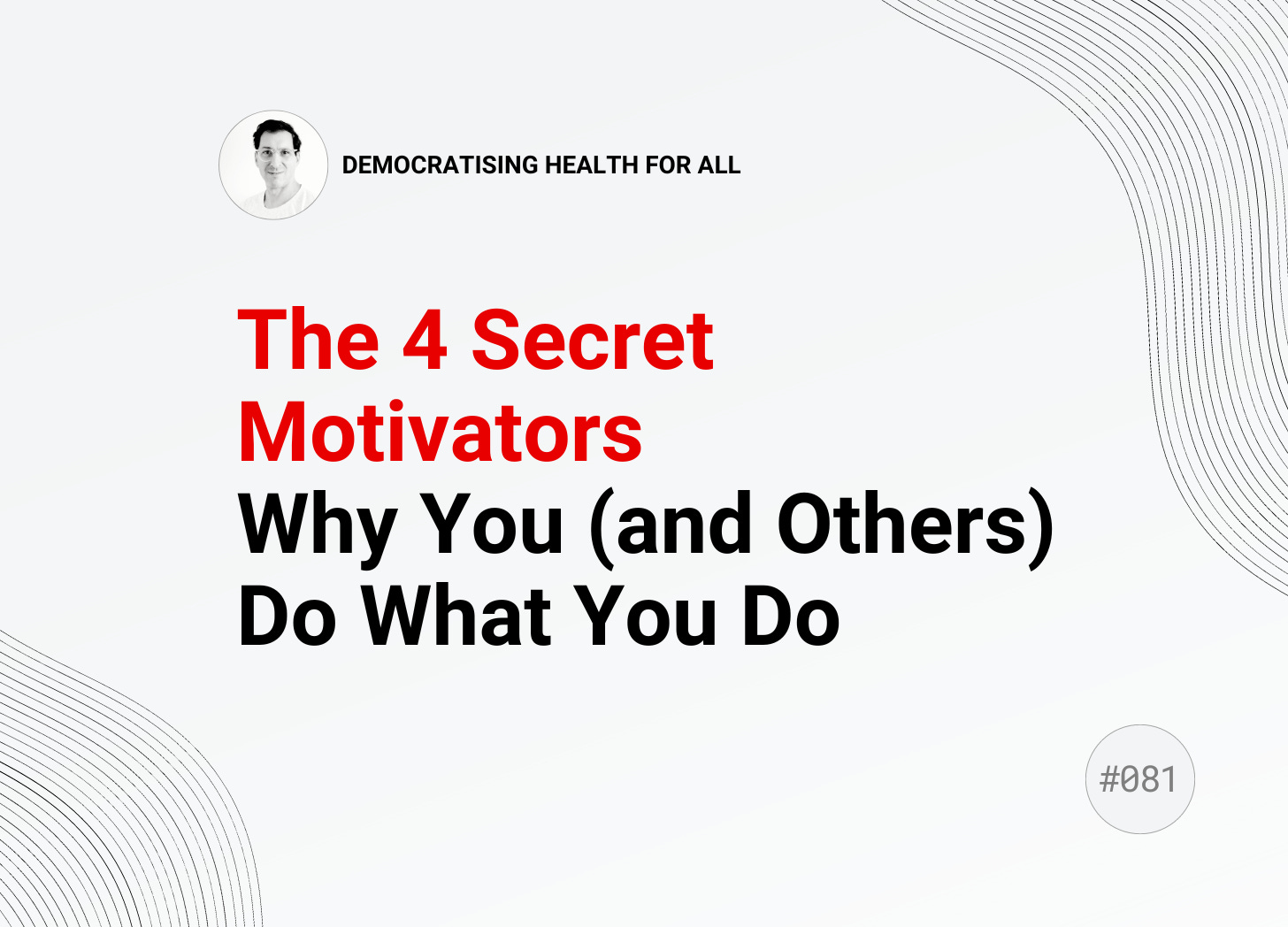 DEMOCRATISING HEALTH FOR ALL

The 4 Secret Motivators
Why You (and Others) Do What You Do

#081